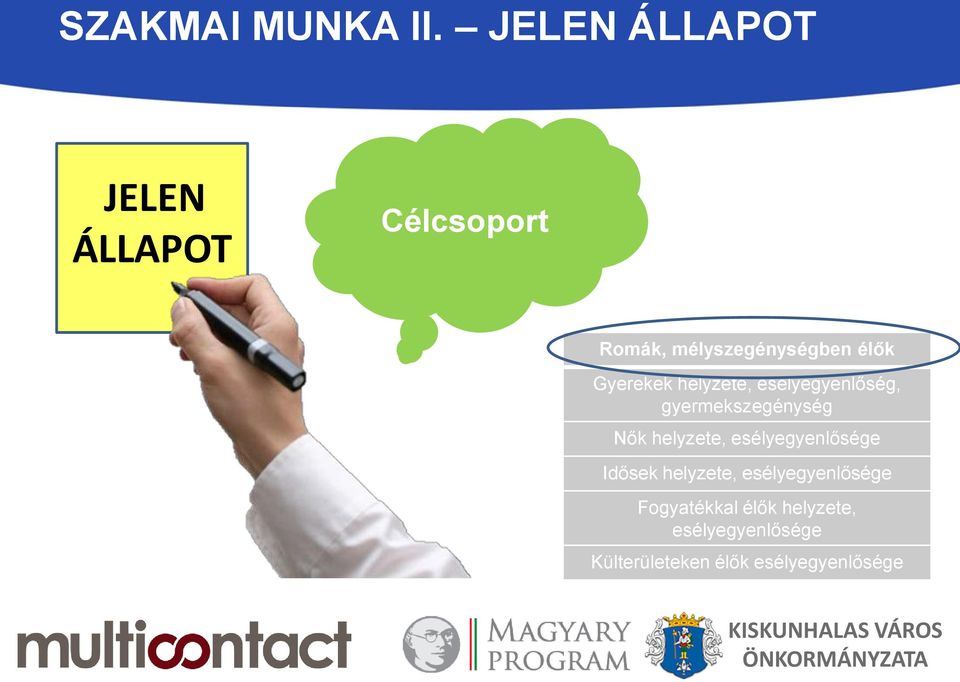 SZAKMAI MUNKA II. – JELEN ÁLLAPOT

JELEN ÁLLAPOT

Célcsoport

Romák, mélyszegénységben élők

Gyerekek helyzete, esélyegyenlőség, gyermekszegénység

Nők helyzete, esélyegyenlősége

Idősek helyzete, esélyegyenlősége

Fogyatékkal élők helyzete, esélyegyenlősége

Külterületeken élők esélyegyenlősége

multicontact

MAGYARY PROGRAM

KISKUNHALAS VÁROS ÖNKORMÁNYZATA